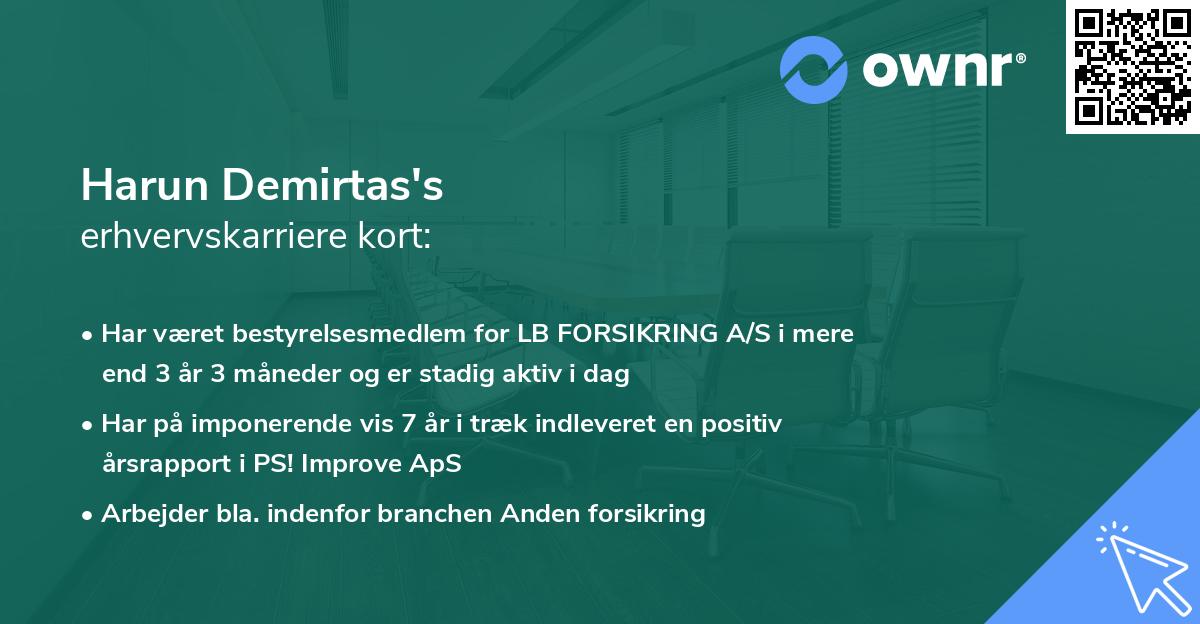 ownr®

Harun Demirtas's
erhvervskarriere kort:

• Har været bestyrelsesmedlem for LB FORSIKRING A/S i mere end 3 år 3 måneder og er stadig aktiv i dag

• Har på imponerende vis 7 år i træk indleveret en positiv årsrapport i PS! Improve ApS

• Arbejder bla. indenfor branchen Anden forsikring